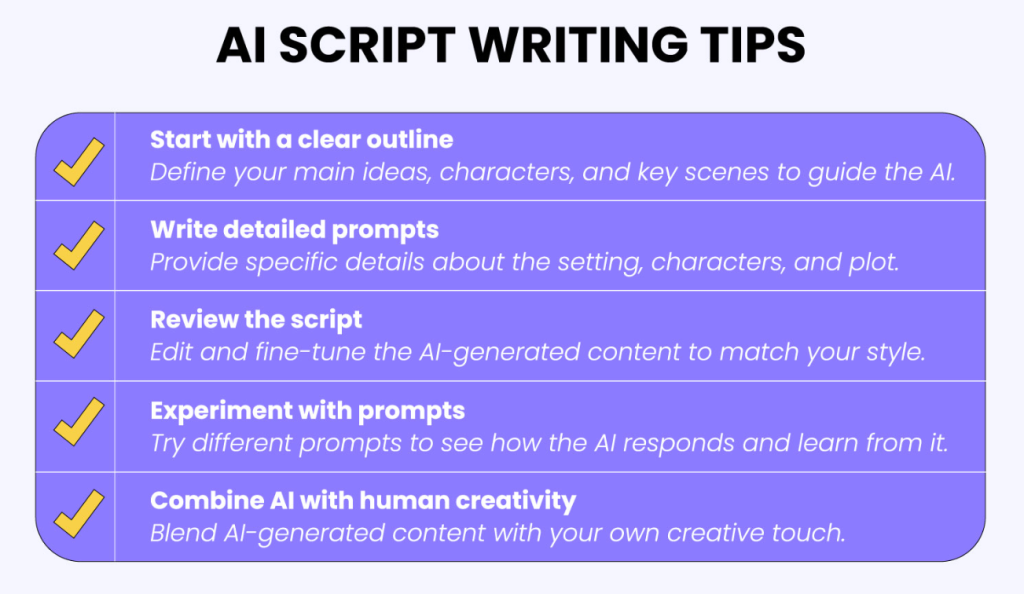 AI SCRIPT WRITING TIPS

Start with a clear outline
Define your main ideas, characters, and key scenes to guide the AI.

Write detailed prompts
Provide specific details about the setting, characters, and plot.

Review the script
Edit and fine-tune the AI-generated content to match your style.

Experiment with prompts
Try different prompts to see how the AI responds and learn from it.

Combine AI with human creativity
Blend AI-generated content with your own creative touch.